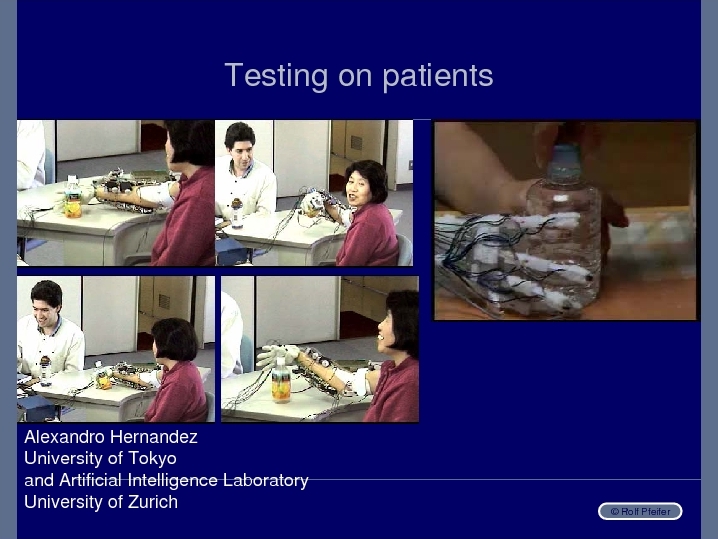 Testing on patients

Alexandro Hernandez
University of Tokyo
and Artificial Intelligence Laboratory
University of Zurich

© Rolf Pfeifer